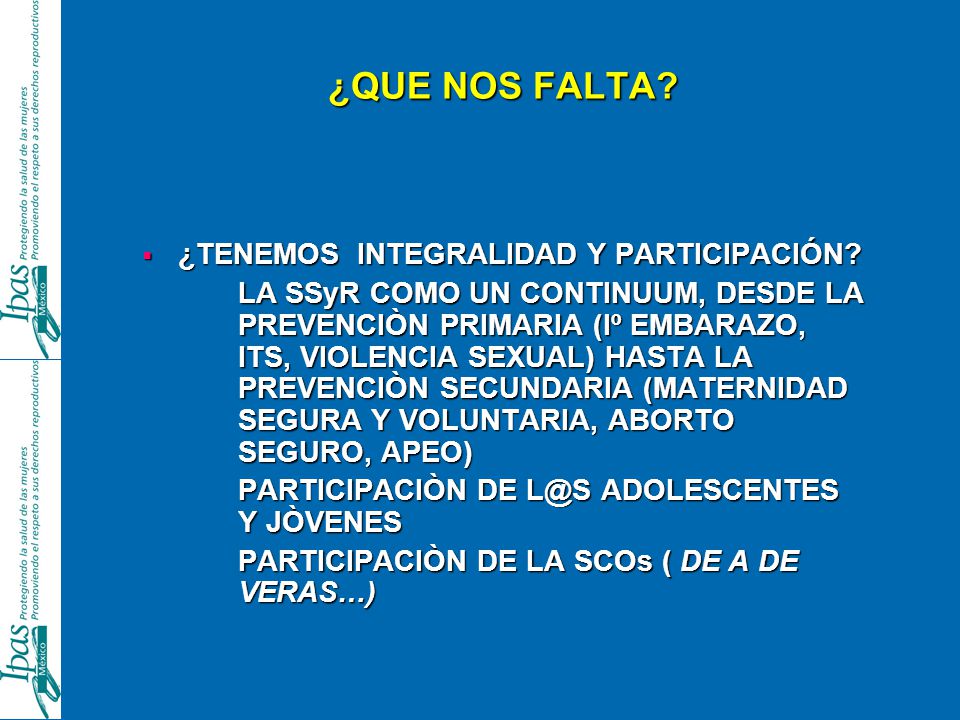 Ipas México Protegiendo la salud de las mujeres Promoviendo el respeto a sus derechos reproductivos

Ipas México Protegiendo la salud de las mujeres Promoviendo el respeto a sus derechos reproductivos

¿QUE NOS FALTA?

▪ ¿TENEMOS INTEGRALIDAD Y PARTICIPACIÓN?

LA SSyR COMO UN CONTINUUM, DESDE LA PREVENCIÒN PRIMARIA (Iº EMBARAZO, ITS, VIOLENCIA SEXUAL) HASTA LA PREVENCIÒN SECUNDARIA (MATERNIDAD SEGURA Y VOLUNTARIA, ABORTO SEGURO, APEO)

PARTICIPACIÒN DE L@S ADOLESCENTES Y JÒVENES

PARTICIPACIÒN DE LA SCOs ( DE A DE VERAS…)